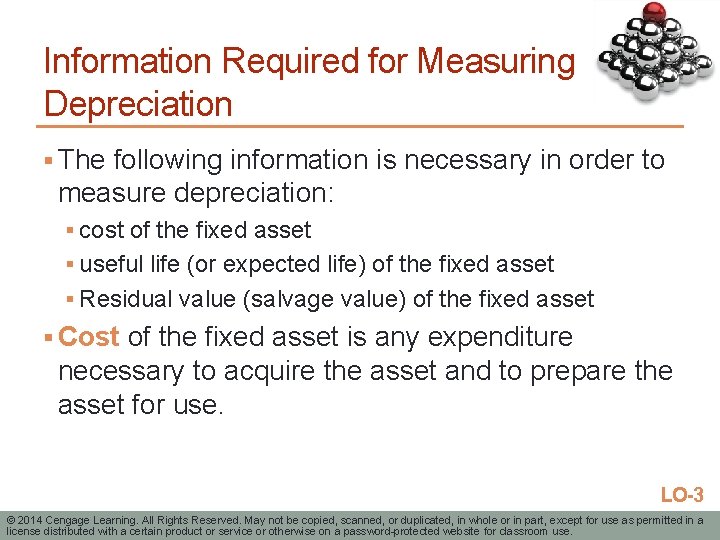 Information Required for Measuring Depreciation

▪ The following information is necessary in order to measure depreciation:

▪ cost of the fixed asset

▪ useful life (or expected life) of the fixed asset

▪ Residual value (salvage value) of the fixed asset

▪ Cost of the fixed asset is any expenditure necessary to acquire the asset and to prepare the asset for use.

LO-3

© 2014 Cengage Learning. All Rights Reserved. May not be copied, scanned, or duplicated, in whole or in part, except for use as permitted in a license distributed with a certain product or service or otherwise on a password-protected website for classroom use.